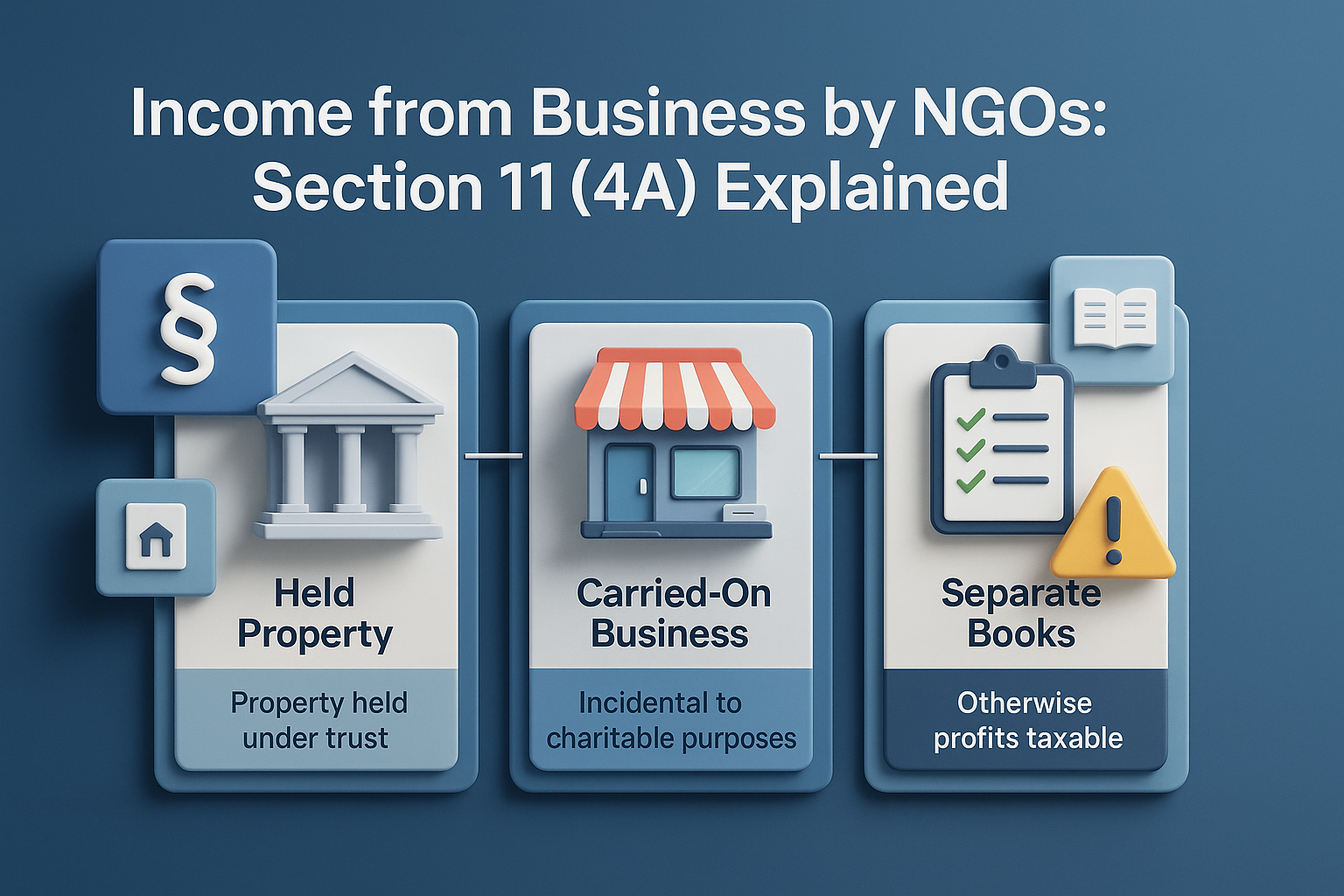 Income from Business by NGOs:
Section 11 (4A) Explained

§

Held Property

Property held under trust

Carried-On Business

Incidental to charitable purposes

Separate Books

Otherwise profits taxable